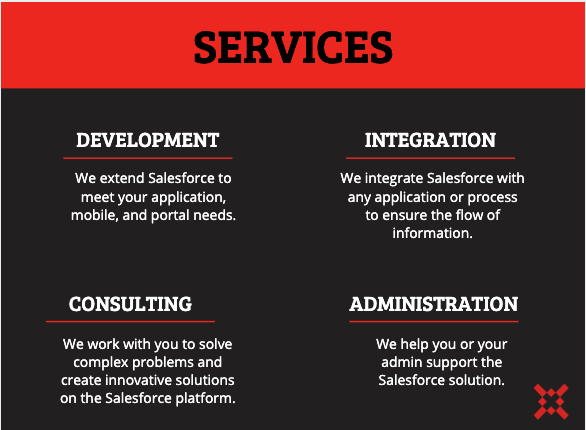 SERVICES

DEVELOPMENT

We extend Salesforce to meet your application, mobile, and portal needs.

INTEGRATION

We integrate Salesforce with any application or process to ensure the flow of information.

CONSULTING

We work with you to solve complex problems and create innovative solutions on the Salesforce platform.

ADMINISTRATION

We help you or your admin support the Salesforce solution.